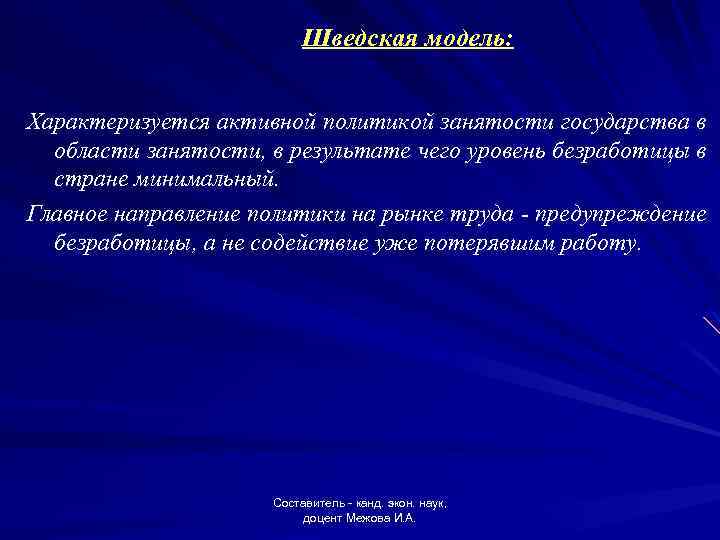 Шведская модель:

Характеризуется активной политикой занятости государства в области занятости, в результате чего уровень безработицы в стране минимальный.

Главное направление политики на рынке труда - предупреждение безработицы, а не содействие уже потерявшим работу.

Составитель - канд. экон. наук, доцент Межова И.А.